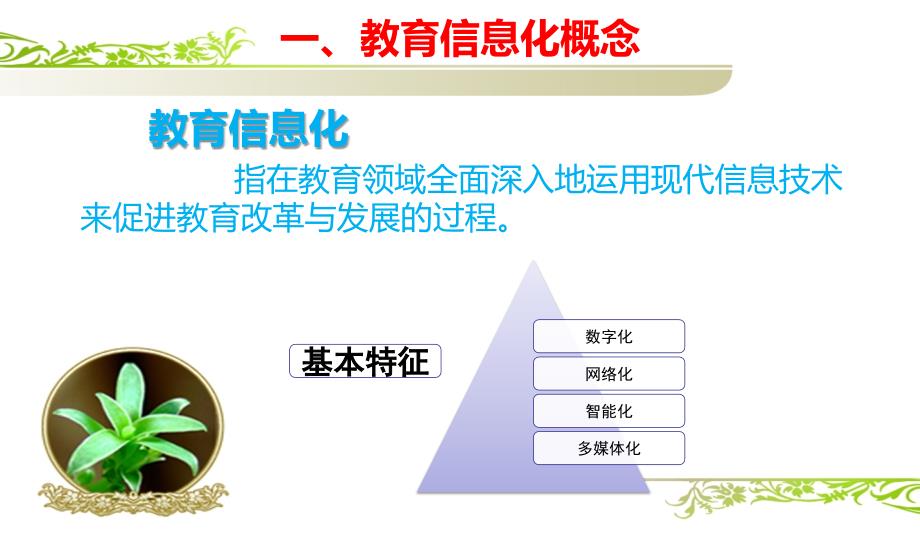 一、教育信息化概念

教育信息化

指在教育领域全面深入地运用现代信息技术来促进教育改革与发展的过程。

基本特征

数字化

网络化

智能化

多媒体化